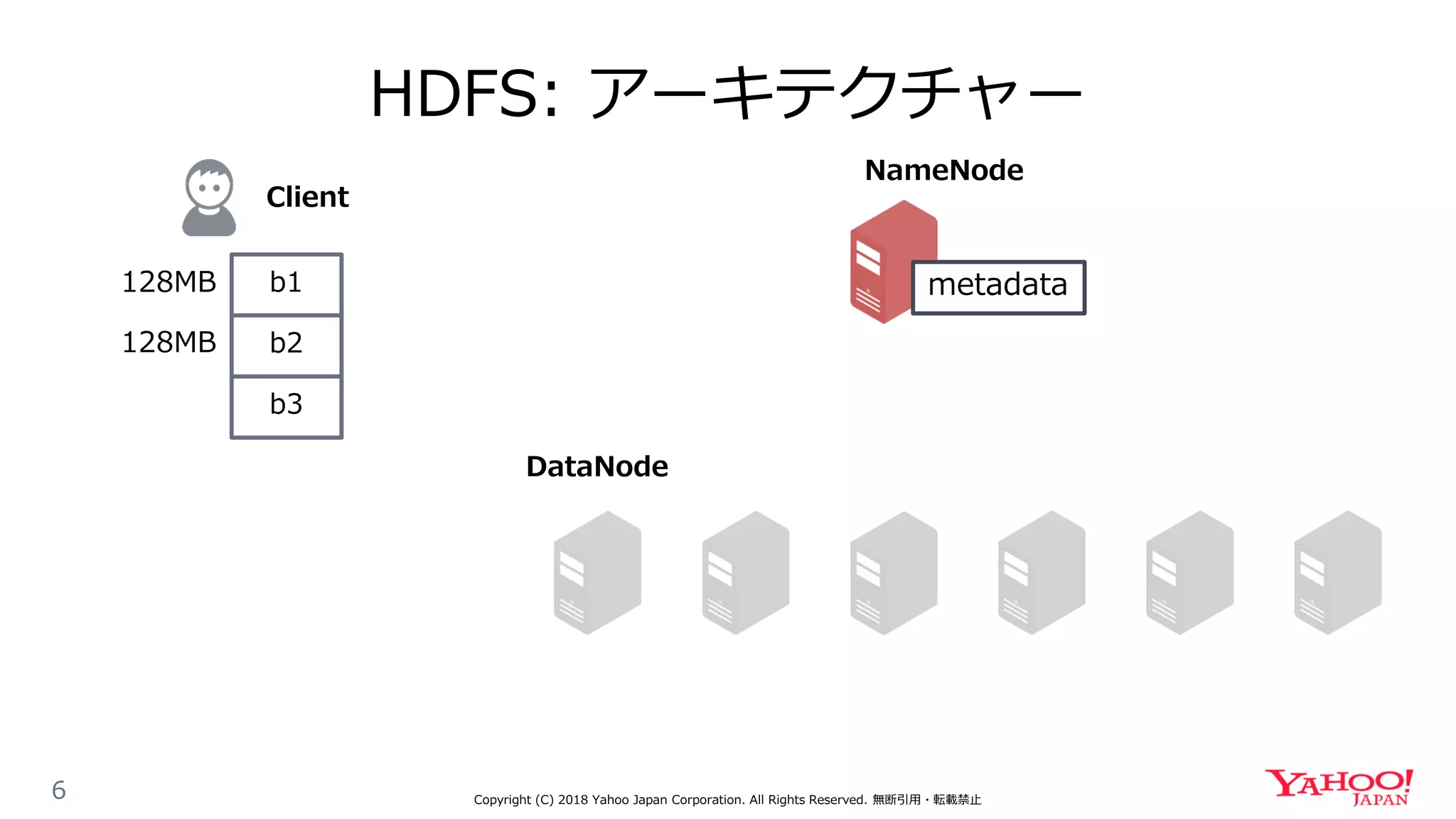 HDFS: アーキテクチャー

Client

NameNode

128MB b1

128MB b2

b3

metadata

DataNode

6

Copyright (C) 2018 Yahoo Japan Corporation. All Rights Reserved. 無断引用・転載禁止

YAHOO! JAPAN